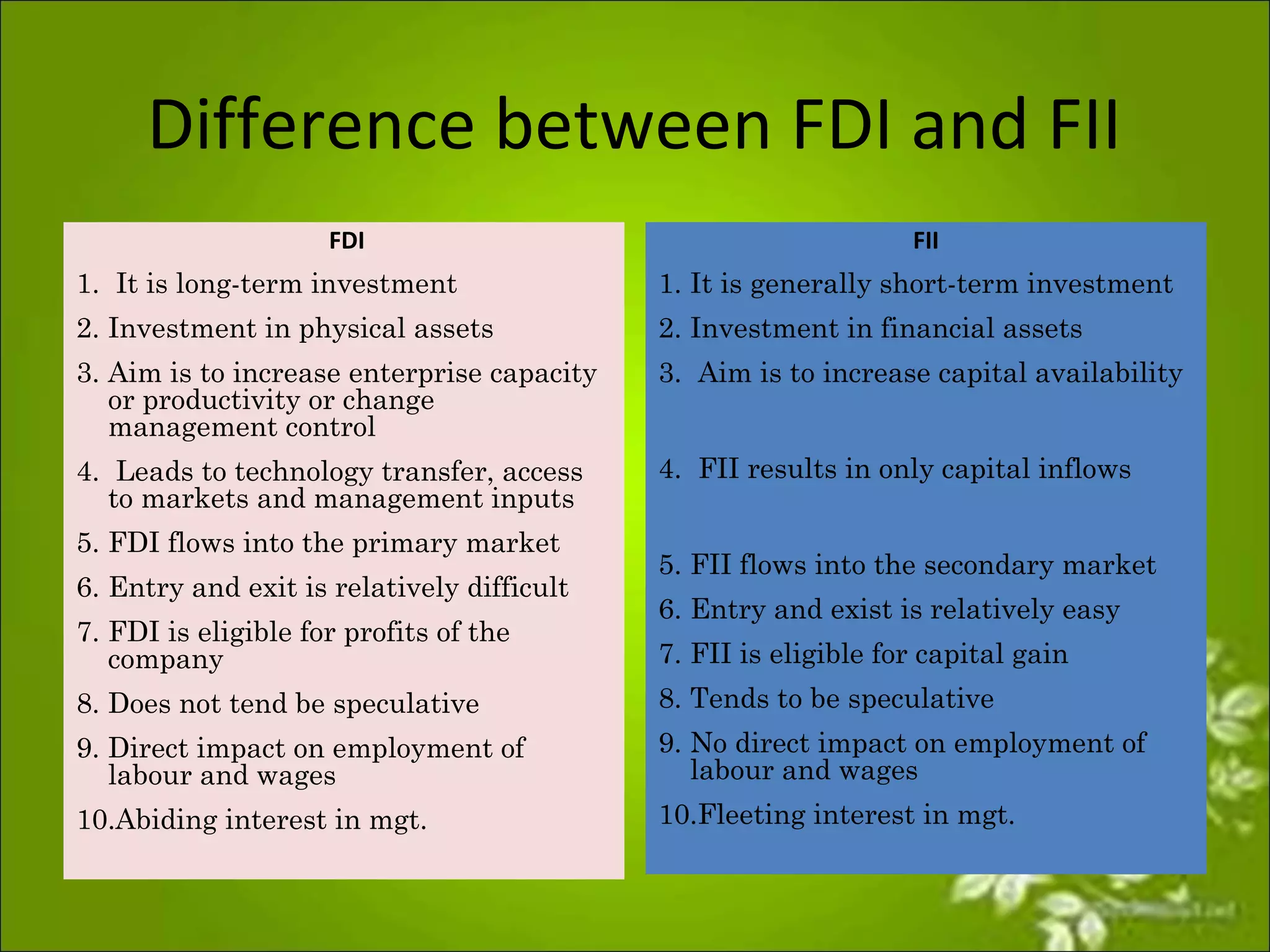 Difference between FDI and FII

FDI

1. It is long-term investment
2. Investment in physical assets
3. Aim is to increase enterprise capacity or productivity or change management control
4. Leads to technology transfer, access to markets and management inputs
5. FDI flows into the primary market
6. Entry and exit is relatively difficult
7. FDI is eligible for profits of the company
8. Does not tend be speculative
9. Direct impact on employment of labour and wages
10.Abiding interest in mgt.

FII

1. It is generally short-term investment
2. Investment in financial assets
3. Aim is to increase capital availability
4. FII results in only capital inflows
5. FII flows into the secondary market
6. Entry and exist is relatively easy
7. FII is eligible for capital gain
8. Tends to be speculative
9. No direct impact on employment of labour and wages
10.Fleeting interest in mgt.